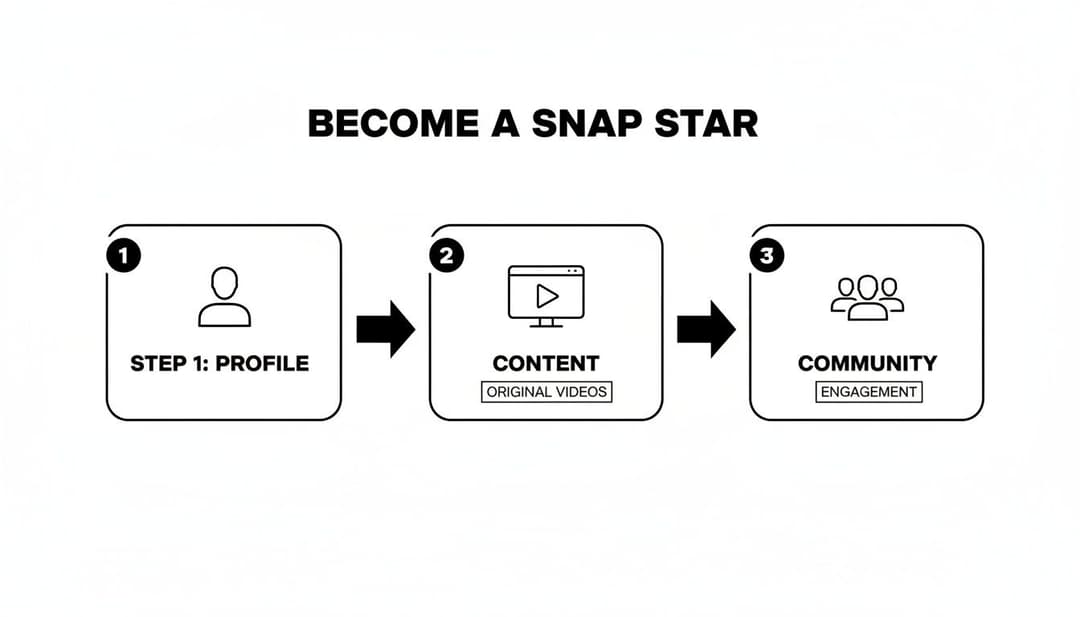 BECOME A SNAP STAR

1
STEP 1: PROFILE

2
CONTENT
ORIGINAL VIDEOS

3
COMMUNITY
ENGAGEMENT